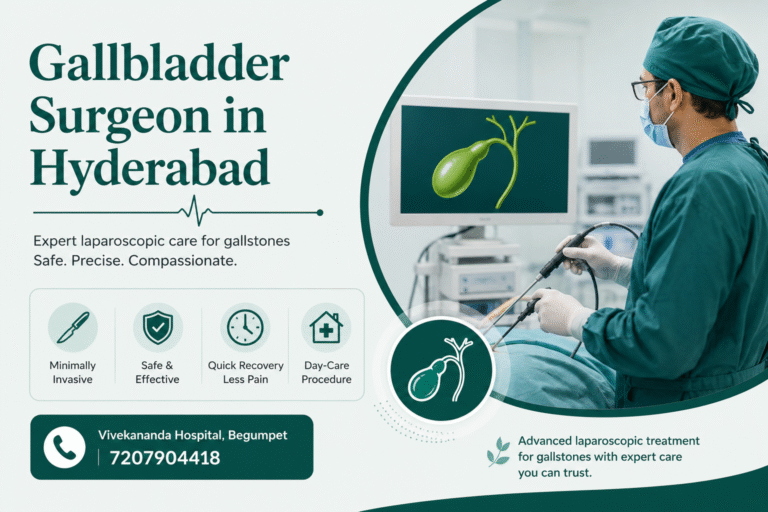 Gallbladder Surgeon in Hyderabad

Expert laparoscopic care for gallstones
Safe. Precise. Compassionate.

Minimally Invasive

Safe & Effective

Quick Recovery Less Pain

Day-Care Procedure

Vivekananda Hospital, Begumpet
7207904418

Advanced laparoscopic treatment for gallstones with expert care you can trust.